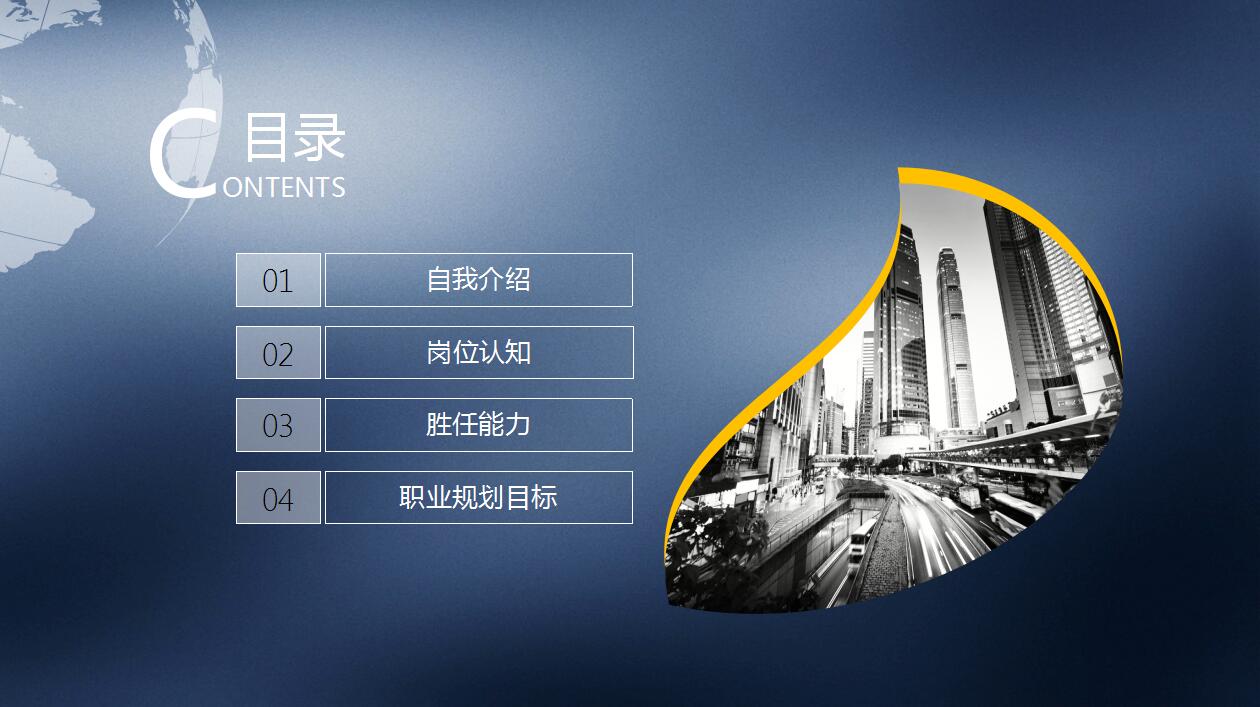 目录
CONTENTS

01 自我介绍
02 岗位认知
03 胜任能力
04 职业规划目标